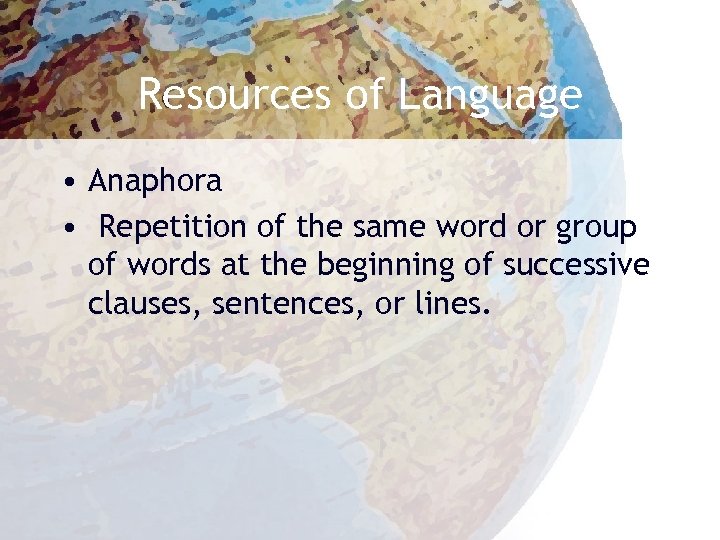 Resources of Language

• Anaphora
• Repetition of the same word or group of words at the beginning of successive clauses, sentences, or lines.